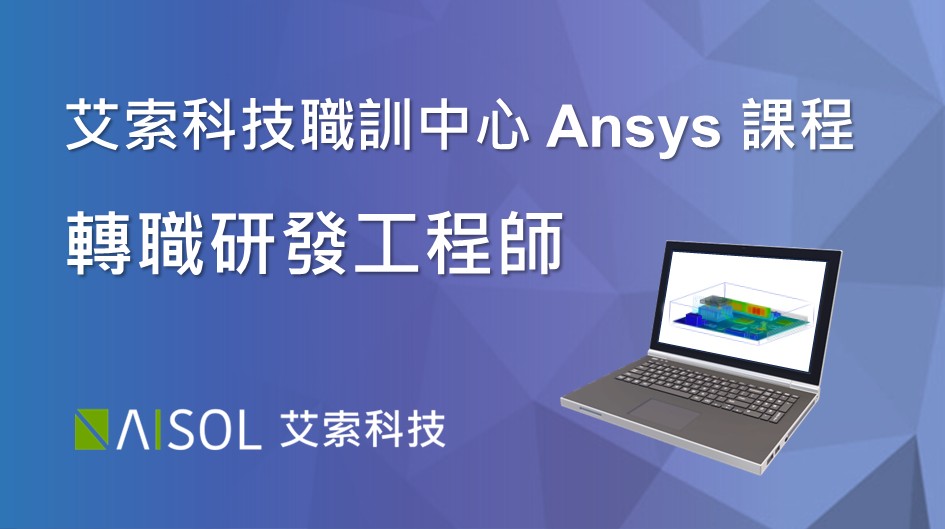 艾索科技職訓中心 Ansys 課程

轉職研發工程師

AISOL 艾索科技